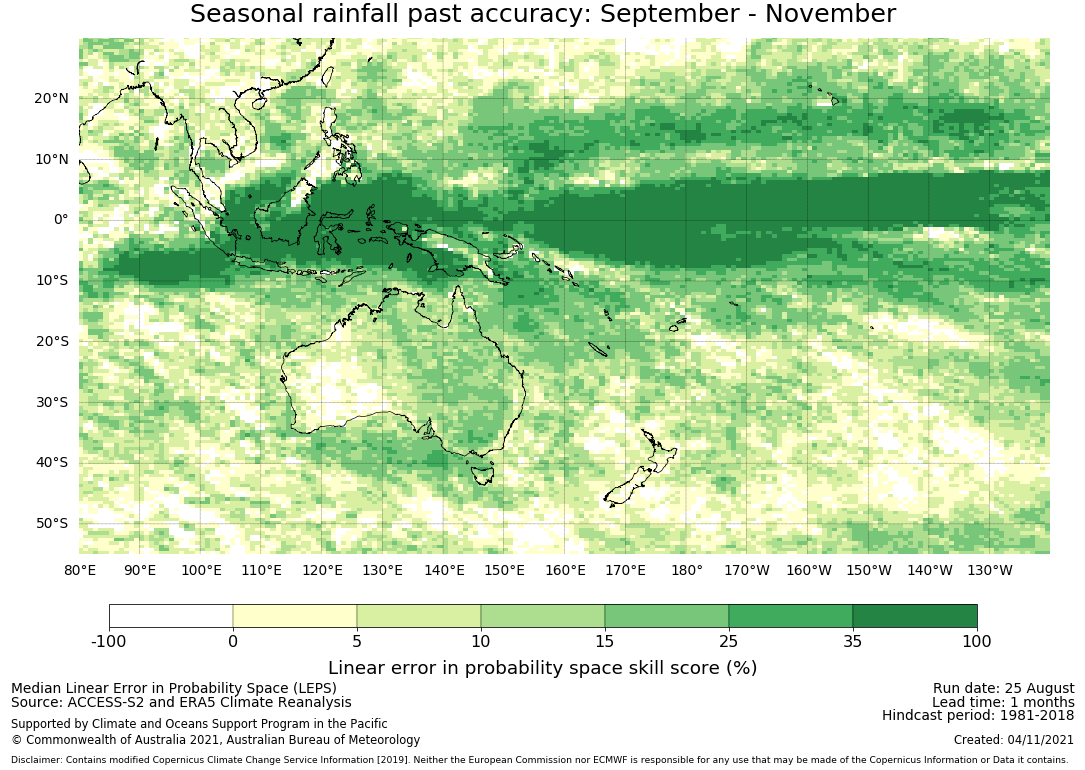 Seasonal rainfall past accuracy: September - November

20°N
10°N
0°
10°S
20°S
30°S
40°S
50°S

80°E 90°E 100°E 110°E 120°E 130°E 140°E 150°E 160°E 170°E 180° 170°W 160°W 150°W 140°W 130°W

-100 0 5 10 15 25 35 100

Linear error in probability space skill score (%)

Median Linear Error in Probability Space (LEPS)
Source: ACCESS-S2 and ERA5 Climate Reanalysis

Supported by Climate and Oceans Support Program in the Pacific
© Commonwealth of Australia 2021, Australian Bureau of Meteorology

Run date: 25 August
Lead time: 1 months
Hindcast period: 1981-2018

Created: 04/11/2021

Disclaimer: Contains modified Copernicus Climate Change Service Information [2019]. Neither the European Commission nor ECMWF is responsible for any use that may be made of the Copernicus Information or Data it contains.